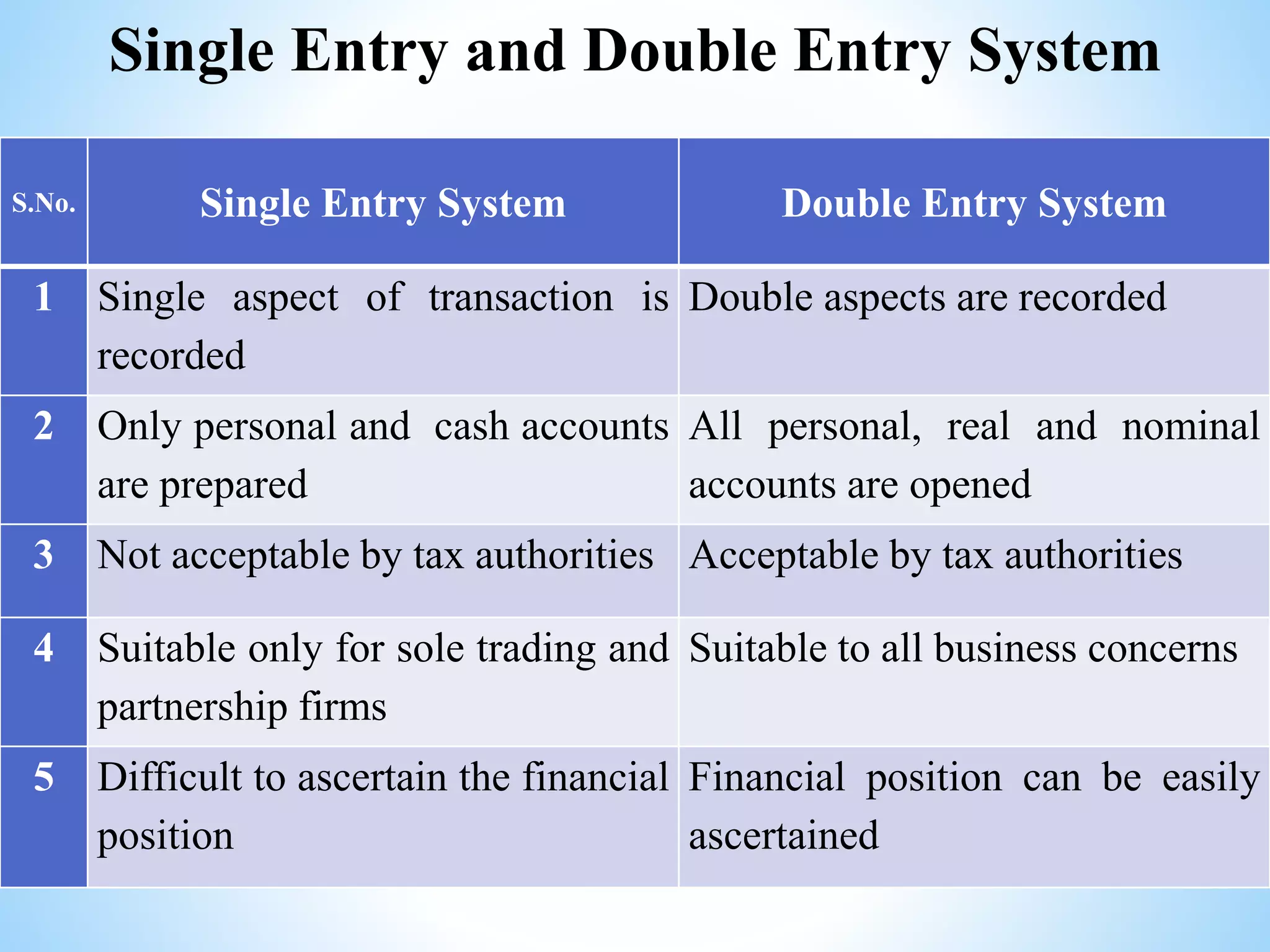 Single Entry and Double Entry System

| S.No. | Single Entry System | Double Entry System |
|---|---|---|
| 1 | Single aspect of transaction is recorded | Double aspects are recorded |
| 2 | Only personal and cash accounts are prepared | All personal, real and nominal accounts are opened |
| 3 | Not acceptable by tax authorities | Acceptable by tax authorities |
| 4 | Suitable only for sole trading and partnership firms | Suitable to all business concerns |
| 5 | Difficult to ascertain the financial position | Financial position can be easily ascertained |